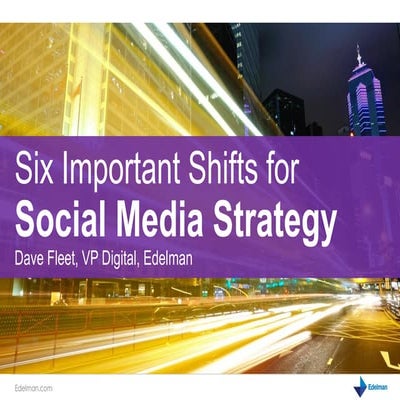 Six Important Shifts for
Social Media Strategy
Dave Fleet, VP Digital, Edelman

Edelman.com

Edelman